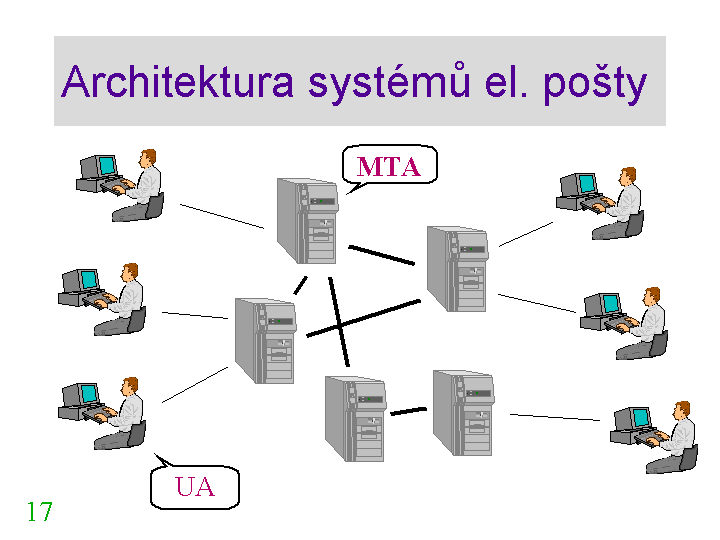 Architektura systémů el. pošty

MTA

UA

17